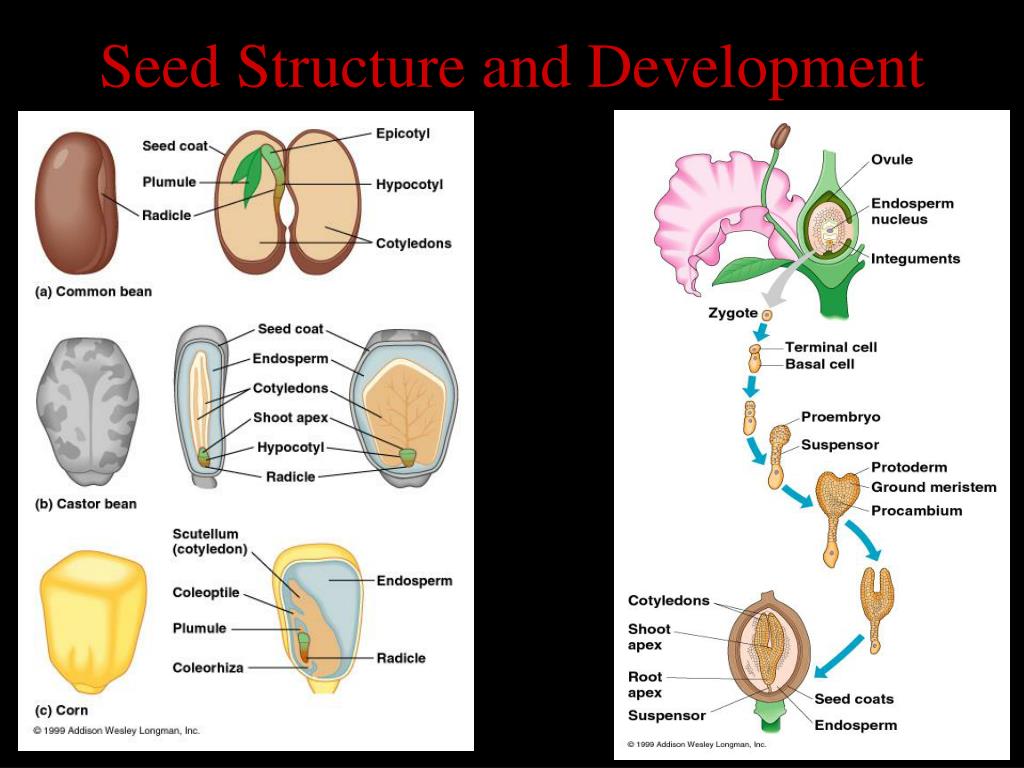 Seed Structure and Development

Seed coat
Plumule
Radicle
Epicotyl
Hypocotyl
Cotyledons
(a) Common bean

Seed coat
Endosperm
Cotyledons
Shoot apex
Hypocotyl
Radicle
(b) Castor bean

Scutellum (cotyledon)
Coleoptile
Plumule
Coleorhiza
Endosperm
Radicle
(c) Corn
© 1999 Addison Wesley Longman, Inc.

Ovule
Endosperm nucleus
Integuments
Zygote
Terminal cell
Basal cell
Proembryo
Suspensor
Protoderm
Ground meristem
Procambium
Cotyledons
Shoot apex
Root apex
Suspensor
Seed coats
Endosperm
© 1999 Addison Wesley Longman, Inc.